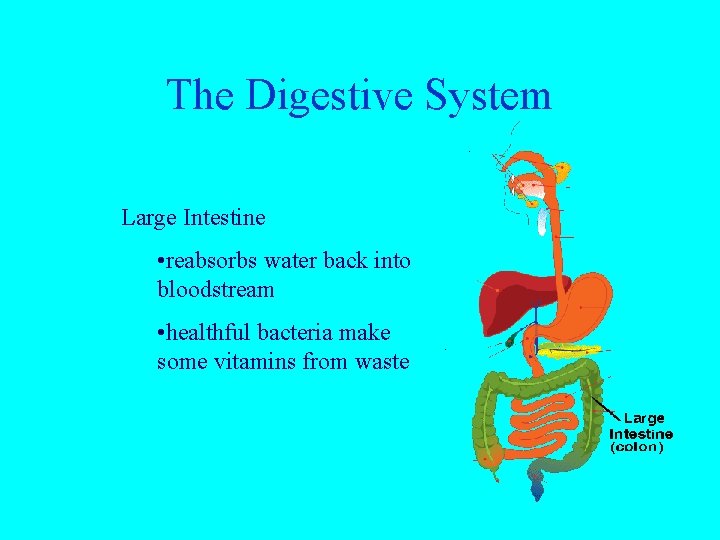 The Digestive System

Large Intestine

•reabsorbs water back into bloodstream

•healthful bacteria make some vitamins from waste

Large Intestine (colon)